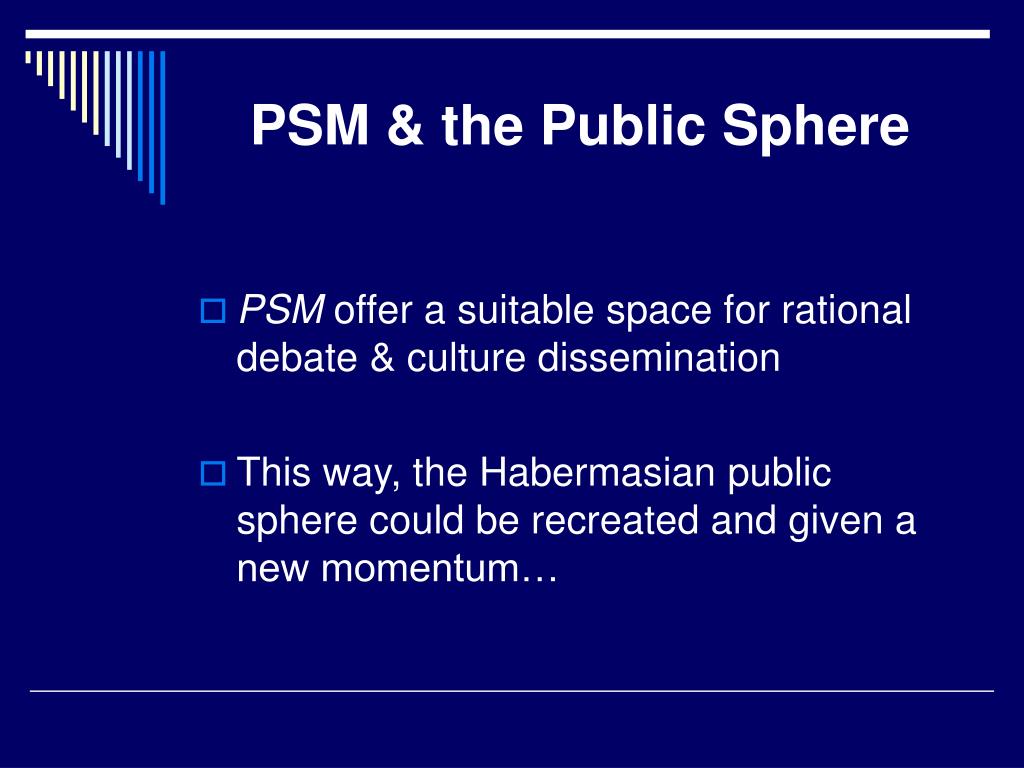 PSM & the Public Sphere

PSM offer a suitable space for rational debate & culture dissemination

This way, the Habermasian public sphere could be recreated and given a new momentum…